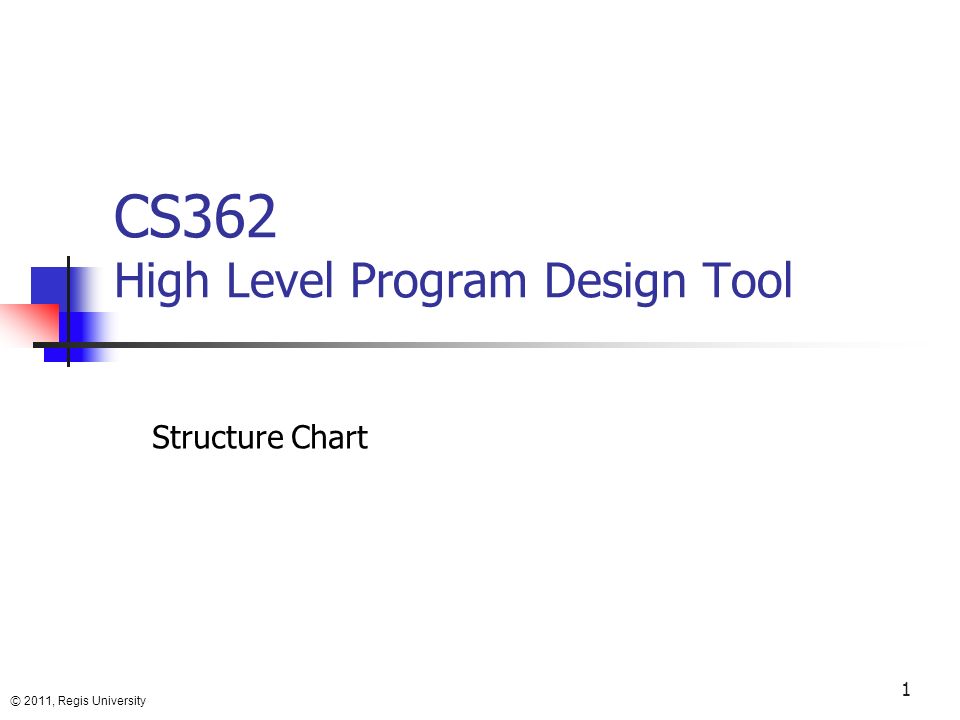 CS362
High Level Program Design Tool

Structure Chart

© 2011, Regis University

1